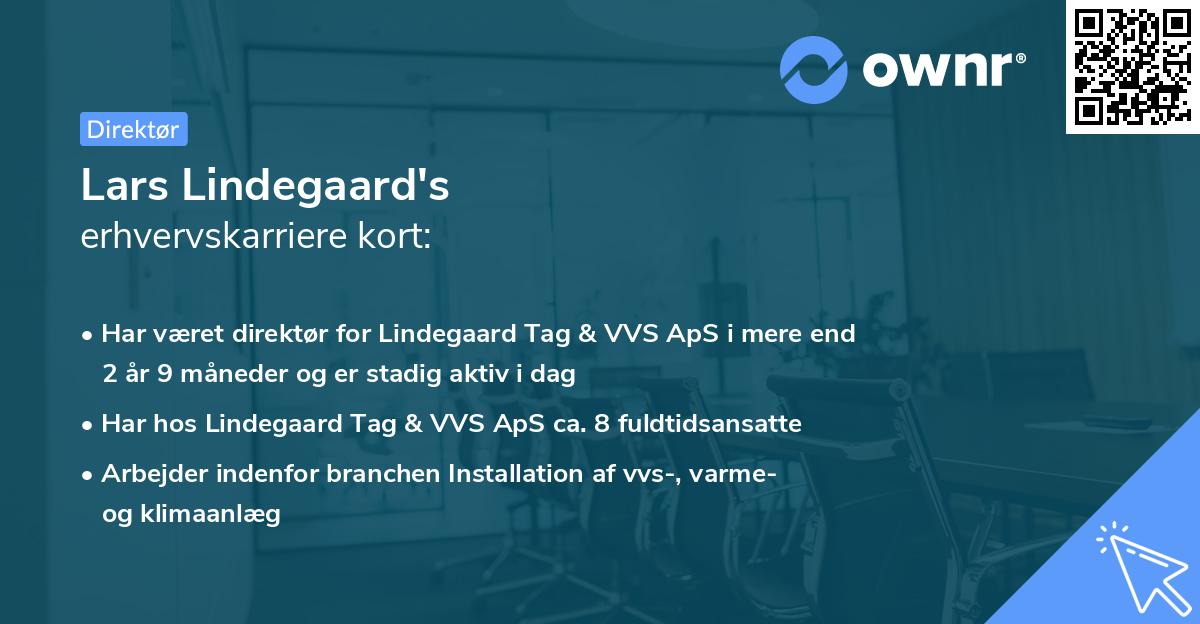 ownr®

Direktør

Lars Lindegaard's
erhvervskarriere kort:

• Har været direktør for Lindegaard Tag & VVS ApS i mere end 2 år 9 måneder og er stadig aktiv i dag

• Har hos Lindegaard Tag & VVS ApS ca. 8 fuldtidsansatte

• Arbejder indenfor branchen Installation af vvs-, varme- og klimaanlæg